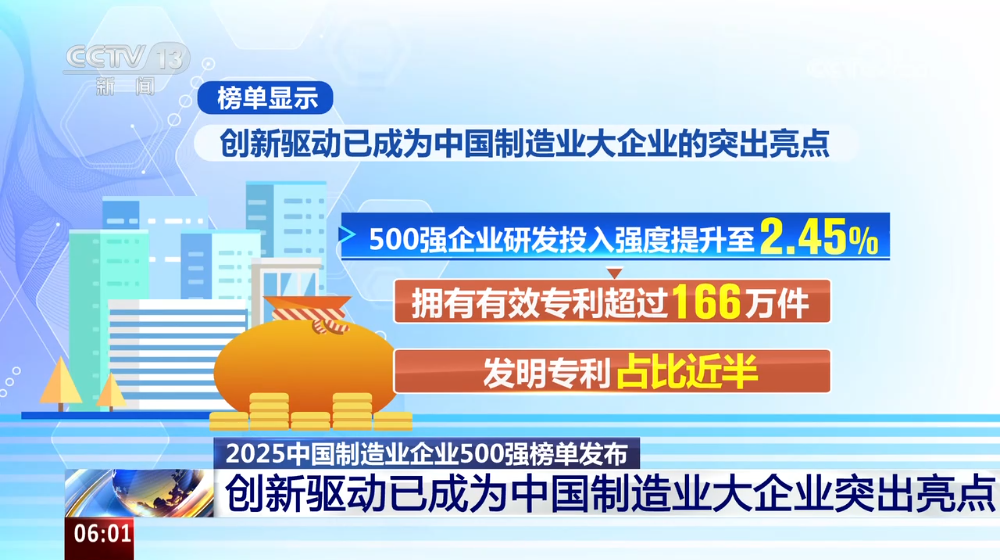 CCTV 13
新闻

榜单显示
创新驱动已成为中国制造业大企业的突出亮点

500强企业研发投入强度提升至2.45%
拥有有效专利超过166万件
发明专利占比近半

2025中国制造业企业500强榜单发布
创新驱动已成为中国制造业大企业突出亮点

06:01